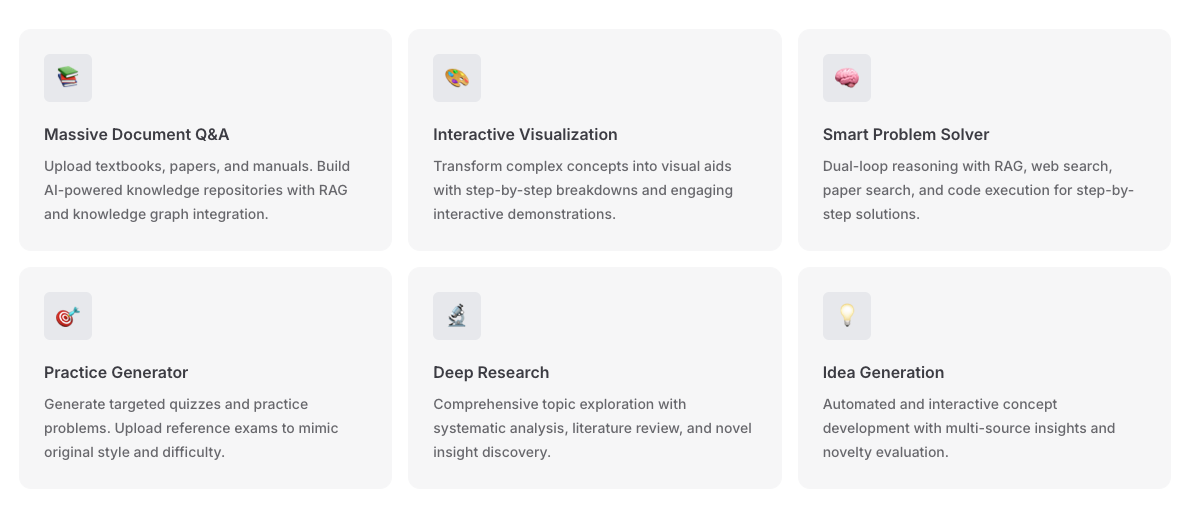 Massive Document Q&A

Upload textbooks, papers, and manuals. Build AI-powered knowledge repositories with RAG and knowledge graph integration.

Interactive Visualization

Transform complex concepts into visual aids with step-by-step breakdowns and engaging interactive demonstrations.

Smart Problem Solver

Dual-loop reasoning with RAG, web search, paper search, and code execution for step-by-step solutions.

Practice Generator

Generate targeted quizzes and practice problems. Upload reference exams to mimic original style and difficulty.

Deep Research

Comprehensive topic exploration with systematic analysis, literature review, and novel insight discovery.

Idea Generation

Automated and interactive concept development with multi-source insights and novelty evaluation.